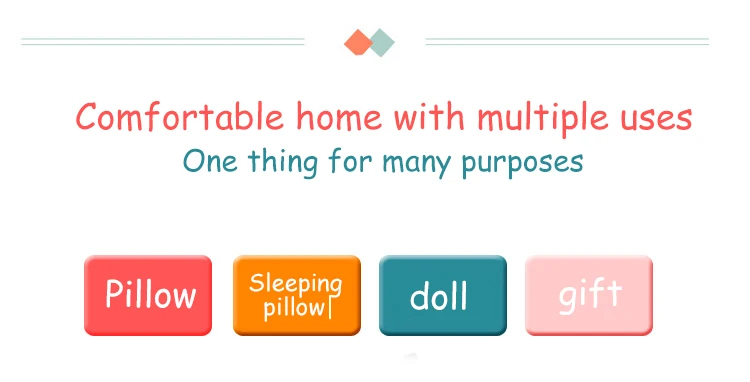 Comfortable home with multiple uses
One thing for many purposes

Pillow

Sleeping pillow

doll

gift